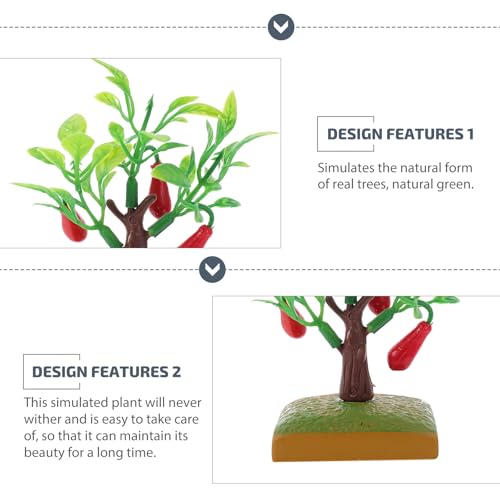 DESIGN FEATURES 1

Simulates the natural form of real trees, natural green.

DESIGN FEATURES 2

This simulated plant will never wither and is easy to take care of, so that it can maintain its beauty for a long time.